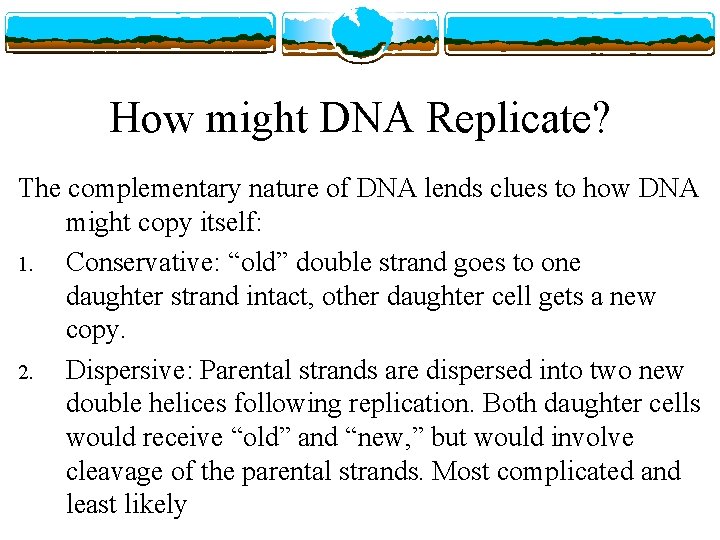 How might DNA Replicate?

The complementary nature of DNA lends clues to how DNA might copy itself:

1. Conservative: “old” double strand goes to one daughter strand intact, other daughter cell gets a new copy.

2. Dispersive: Parental strands are dispersed into two new double helices following replication. Both daughter cells would receive “old” and “new,” but would involve cleavage of the parental strands. Most complicated and least likely